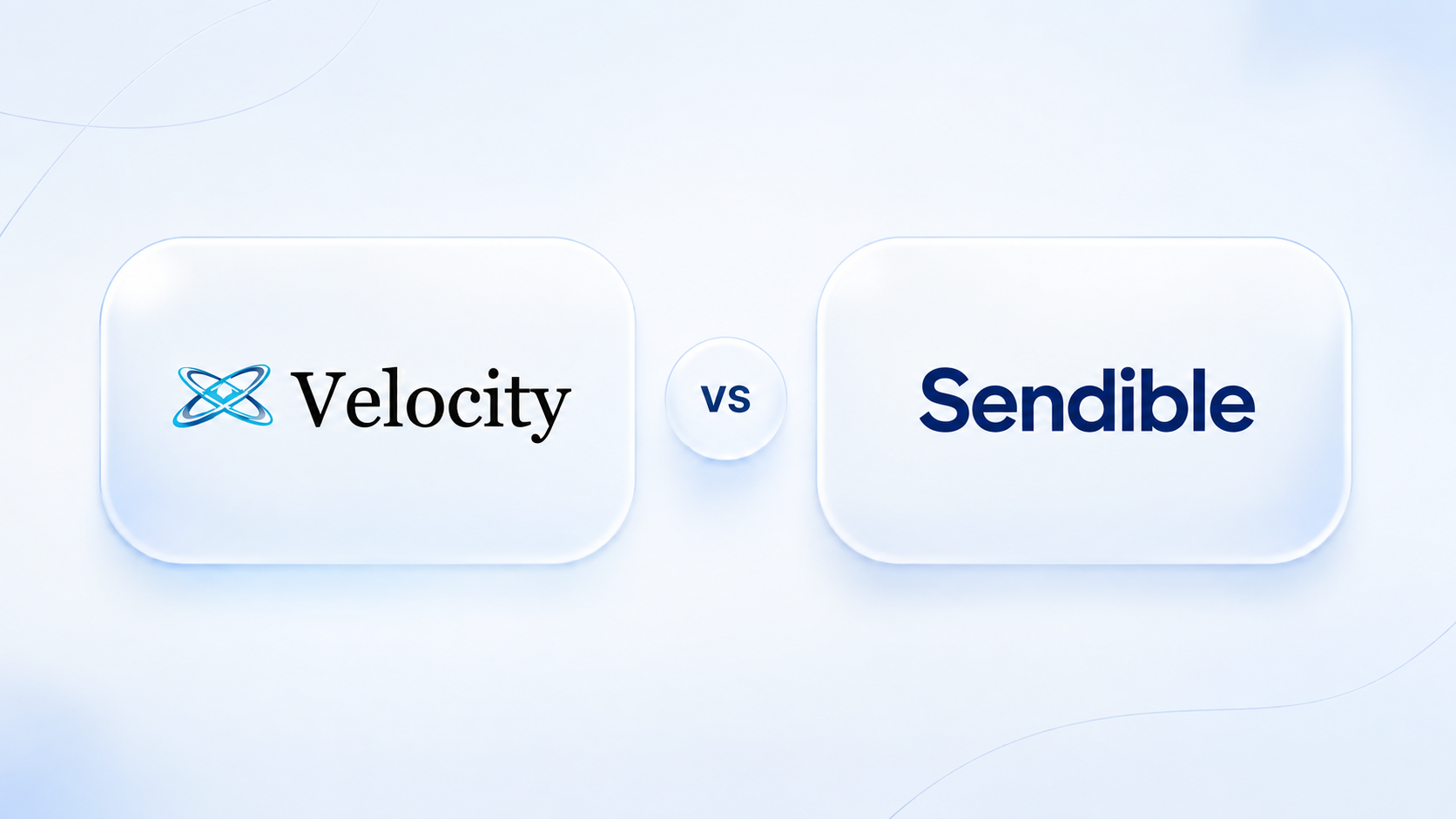 Velocity

VS

Sendible